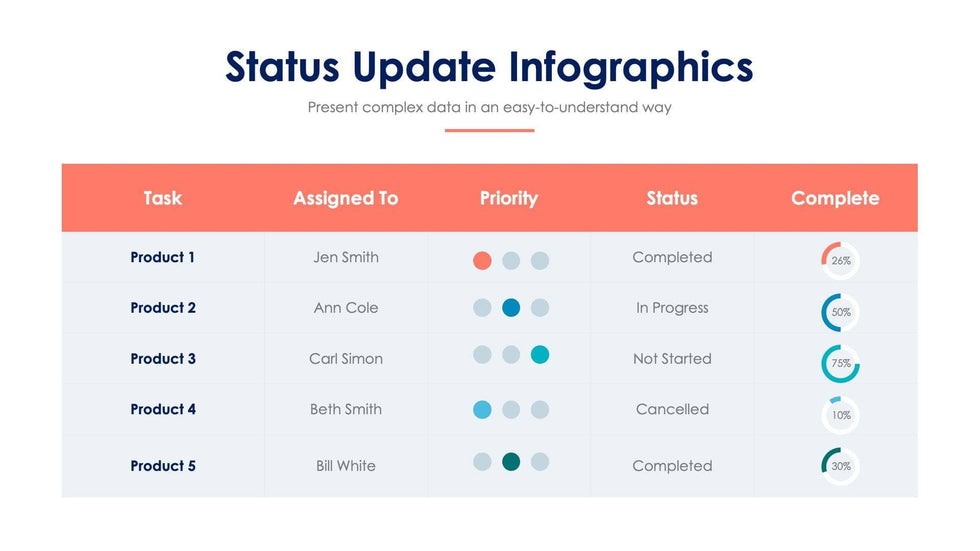 Status Update Infographics

Present complex data in an easy-to-understand way

| Task | Assigned To | Priority | Status | Complete |
|---|---|---|---|---|
| Product 1 | Jen Smith | | Completed | 26% |
| Product 2 | Ann Cole | | In Progress | 50% |
| Product 3 | Carl Simon | | Not Started | 75% |
| Product 4 | Beth Smith | | Cancelled | 10% |
| Product 5 | Bill White | | Completed | 30% |